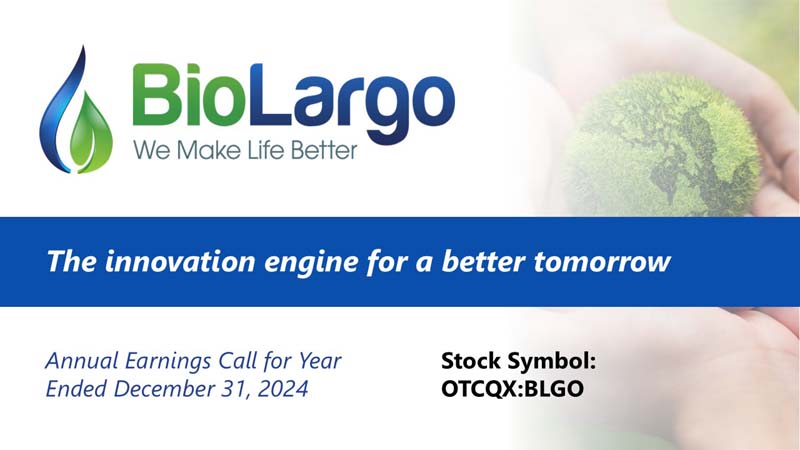 BioLargo
We Make Life Better

The innovation engine for a better tomorrow

Annual Earnings Call for Year Ended December 31, 2024

Stock Symbol:
OTCQX:BLGO